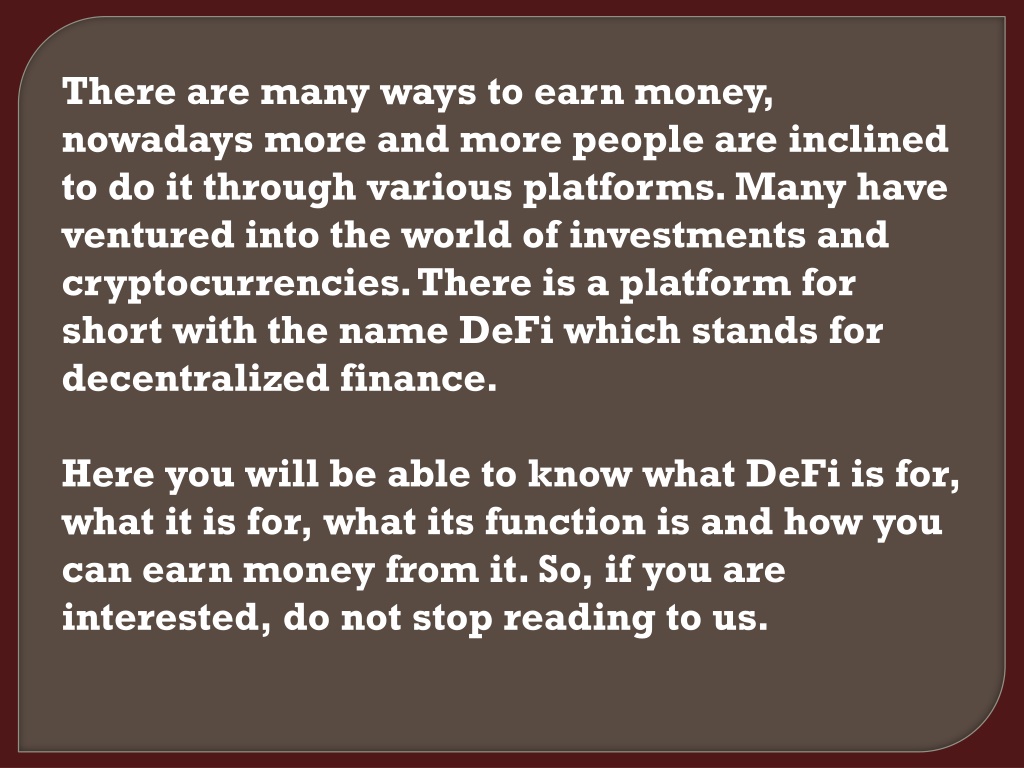 There are many ways to earn money, nowadays more and more people are inclined to do it through various platforms. Many have ventured into the world of investments and cryptocurrencies. There is a platform for short with the name DeFi which stands for decentralized finance.

Here you will be able to know what DeFi is for, what it is for, what its function is and how you can earn money from it. So, if you are interested, do not stop reading to us.